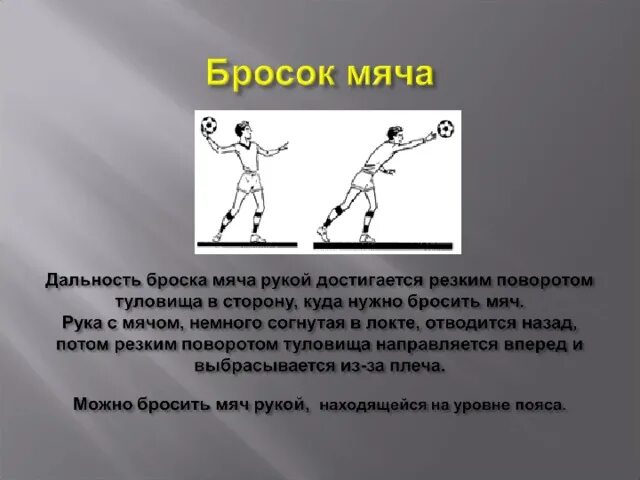 Бросок мяча

Дальность броска мяча рукой достигается резким поворотом туловища в сторону, куда нужно бросить мяч.
Рука с мячом, немного согнутая в локте, отводится назад, потом резким поворотом туловища направляется вперед и выбрасывается из-за плеча.

Можно бросить мяч рукой, находящейся на уровне пояса.